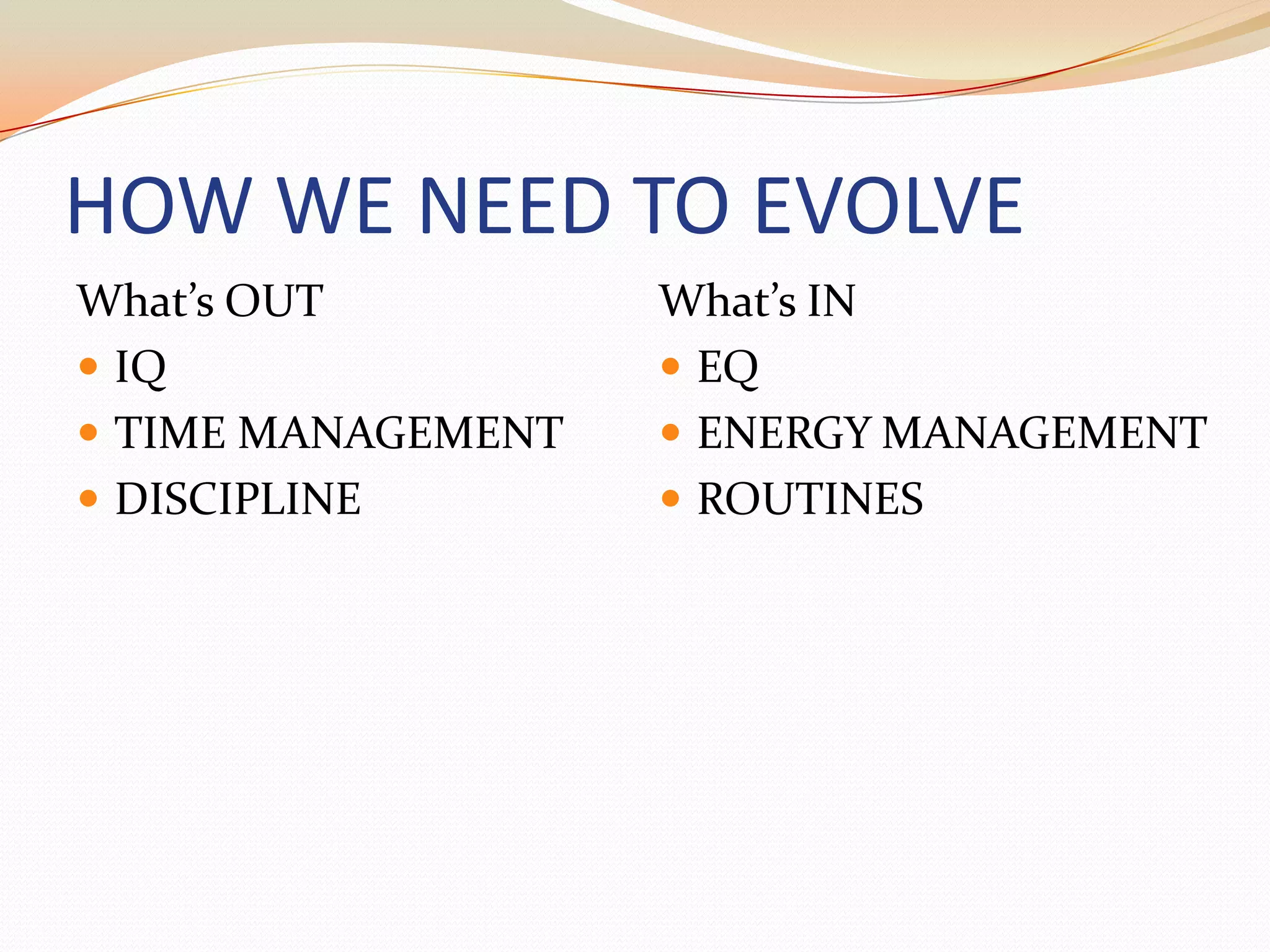 HOW WE NEED TO EVOLVE

What’s OUT

- IQ
- TIME MANAGEMENT
- DISCIPLINE

What’s IN

- EQ
- ENERGY MANAGEMENT
- ROUTINES